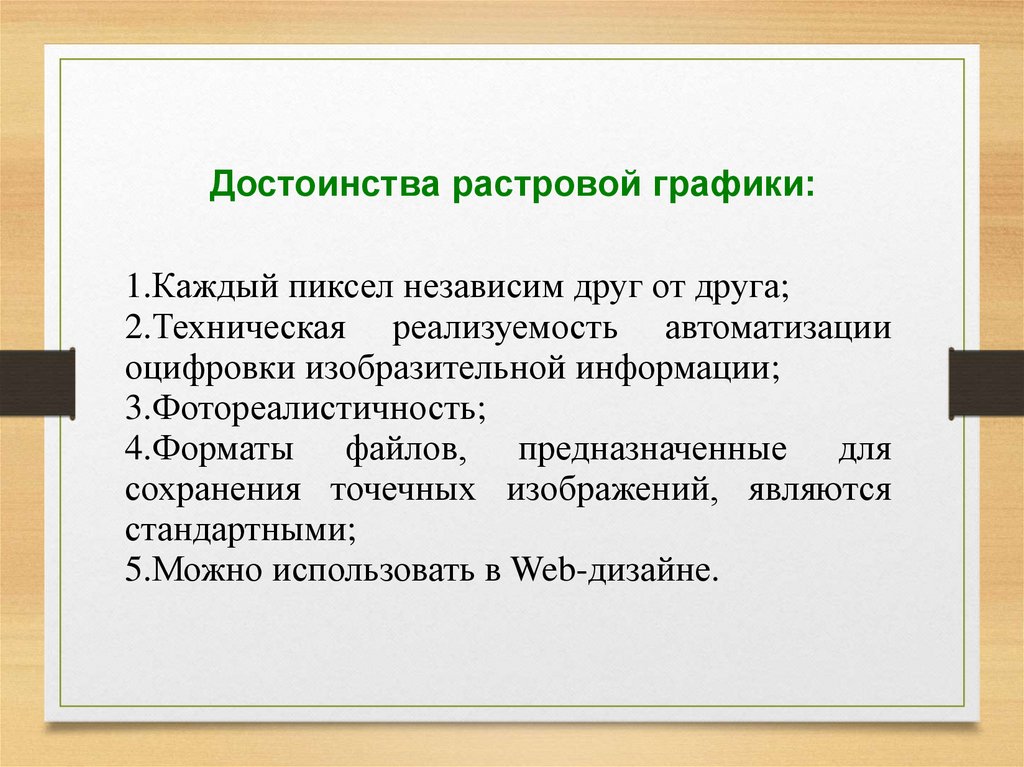 Достоинства растровой графики:

1.Каждый пиксел независим друг от друга;
2.Техническая реализуемость автоматизации оцифровки изобразительной информации;
3.Фотореалистичность;
4.Форматы файлов, предназначенные для сохранения точечных изображений, являются стандартными;
5.Можно использовать в Web-дизайне.